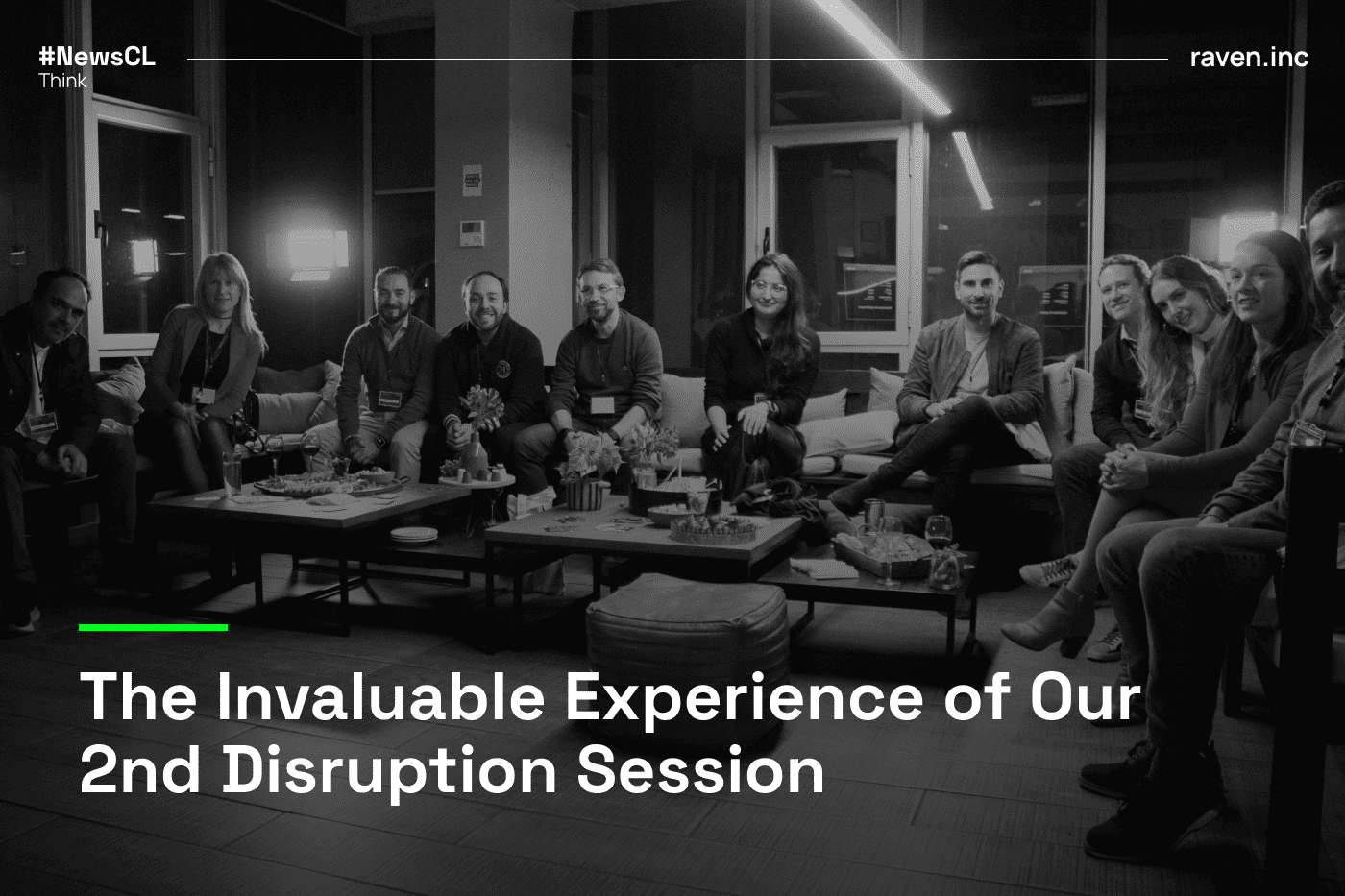 #NewsCL
Think

raven.inc

The Invaluable Experience of Our 2nd Disruption Session